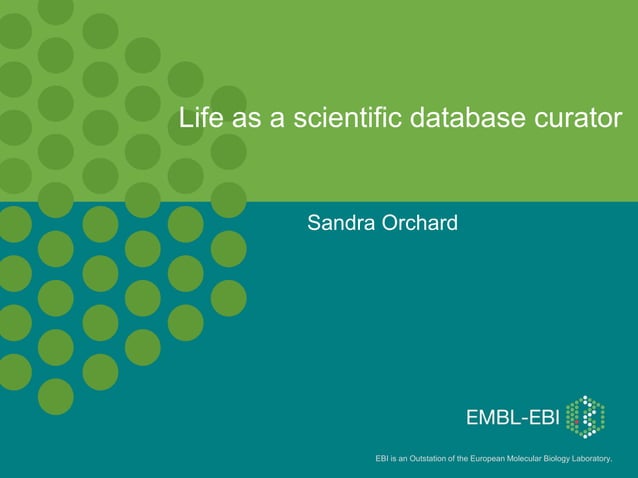 Life as a scientific database curator

Sandra Orchard

EMBL-EBI

EBI is an Outstation of the European Molecular Biology Laboratory.